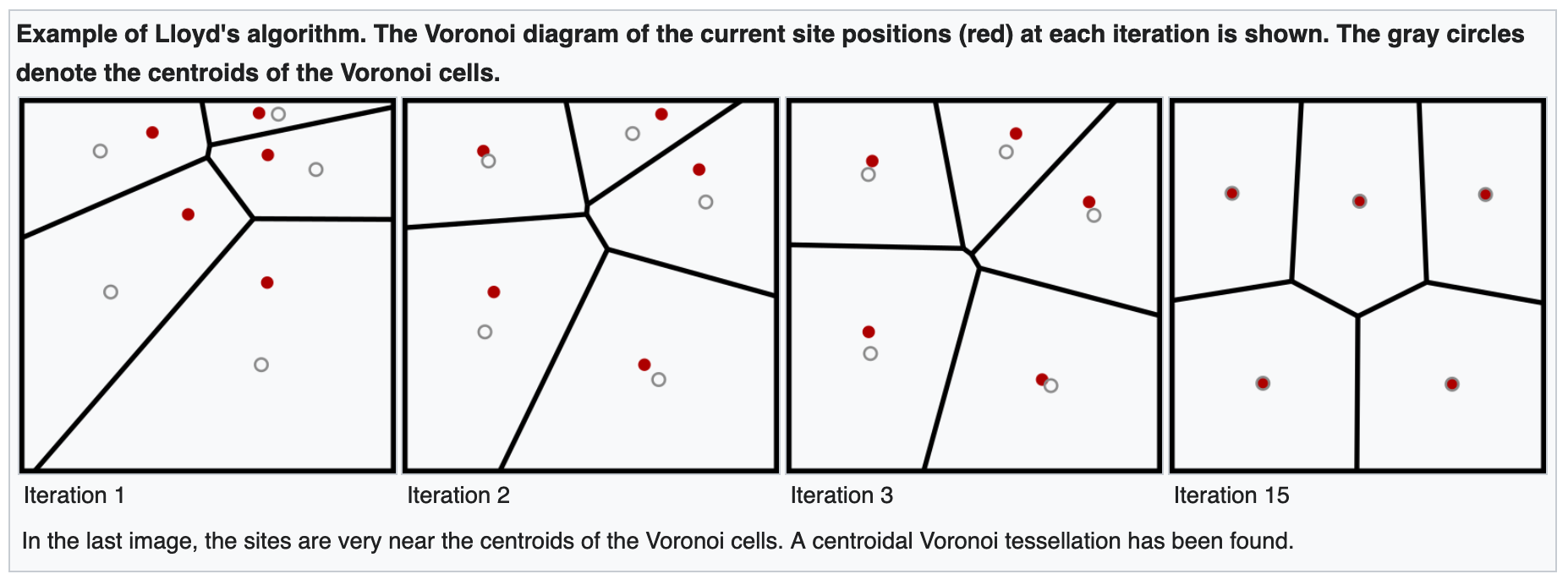 Example of Lloyd's algorithm. The Voronoi diagram of the current site positions (red) at each iteration is shown. The gray circles denote the centroids of the Voronoi cells.

Iteration 1

Iteration 2

Iteration 3

Iteration 15

In the last image, the sites are very near the centroids of the Voronoi cells. A centroidal Voronoi tessellation has been found.